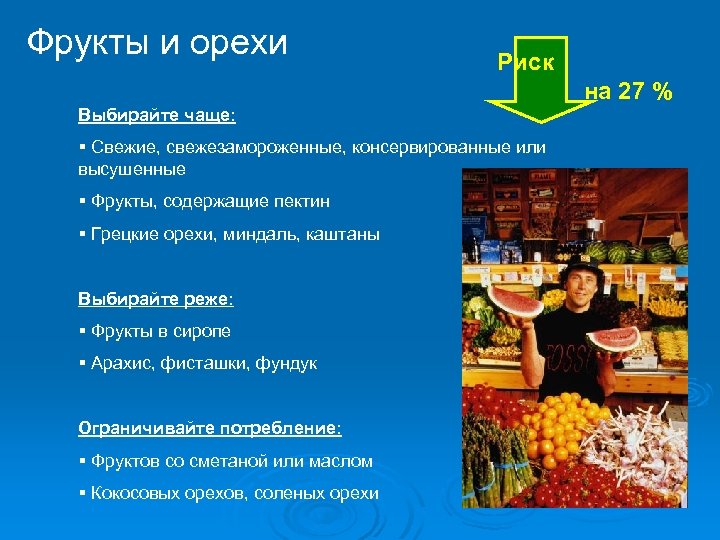 Фрукты и орехи

Риск на 27 %

Выбирайте чаще:

▪ Свежие, свежезамороженные, консервированные или высушенные

▪ Фрукты, содержащие пектин

▪ Грецкие орехи, миндаль, каштаны

Выбирайте реже:

▪ Фрукты в сиропе

▪ Арахис, фисташки, фундук

Ограничивайте потребление:

▪ Фруктов со сметаной или маслом

▪ Кокосовых орехов, соленых орехи

FOSSIL